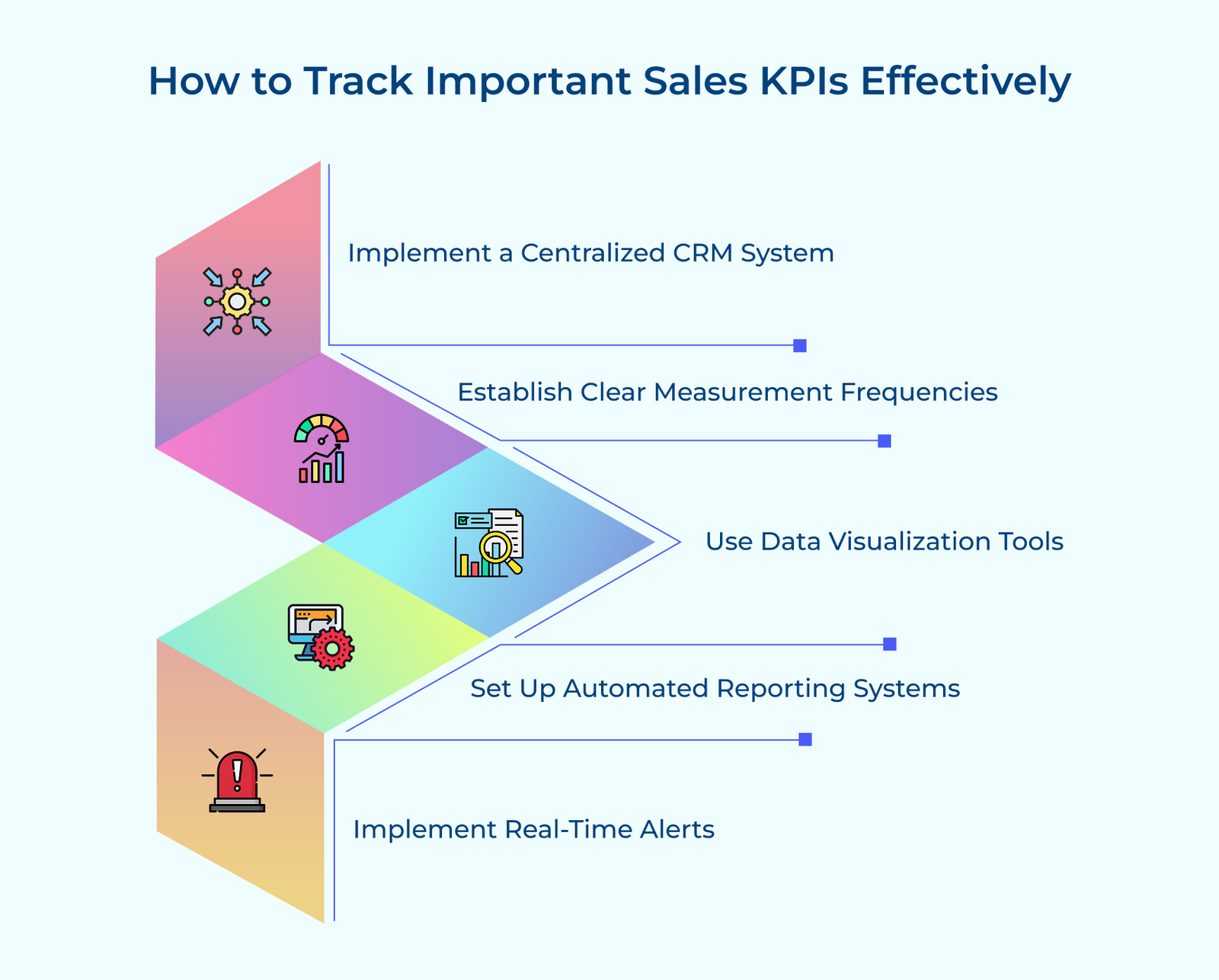 How to Track Important Sales KPIs Effectively

Implement a Centralized CRM System

Establish Clear Measurement Frequencies

Use Data Visualization Tools

Set Up Automated Reporting Systems

Implement Real-Time Alerts